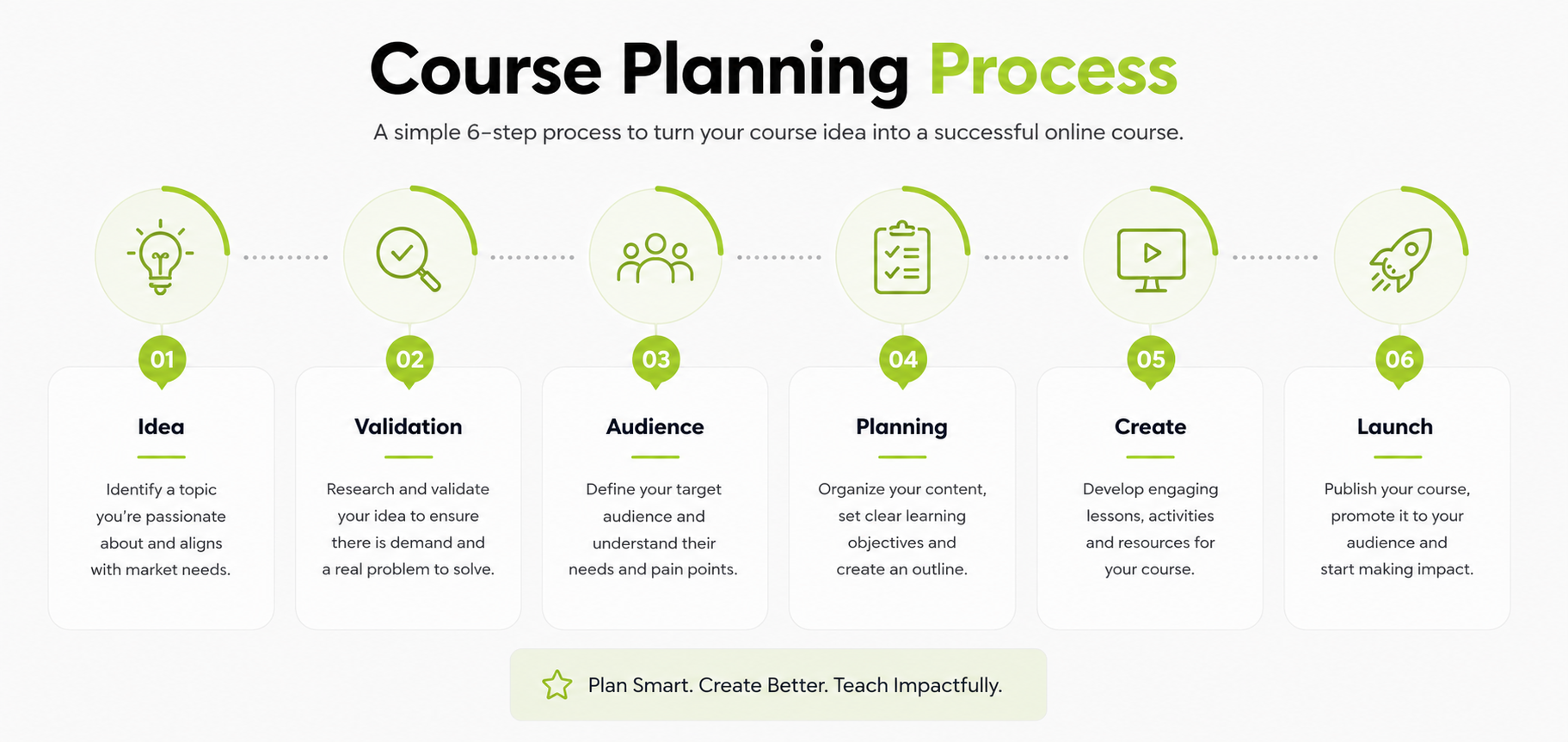 Course Planning Process

A simple 6-step process to turn your course idea into a successful online course.

01

Idea

Identify a topic you're passionate about and aligns with market needs.

02

Validation

Research and validate your idea to ensure there is demand and a real problem to solve.

03

Audience

Define your target audience and understand their needs and pain points.

04

Planning

Organize your content, set clear learning objectives and create an outline.

05

Create

Develop engaging lessons, activities and resources for your course.

06

Launch

Publish your course, promote it to your audience and start making impact.

Plan Smart. Create Better. Teach Impactfully.